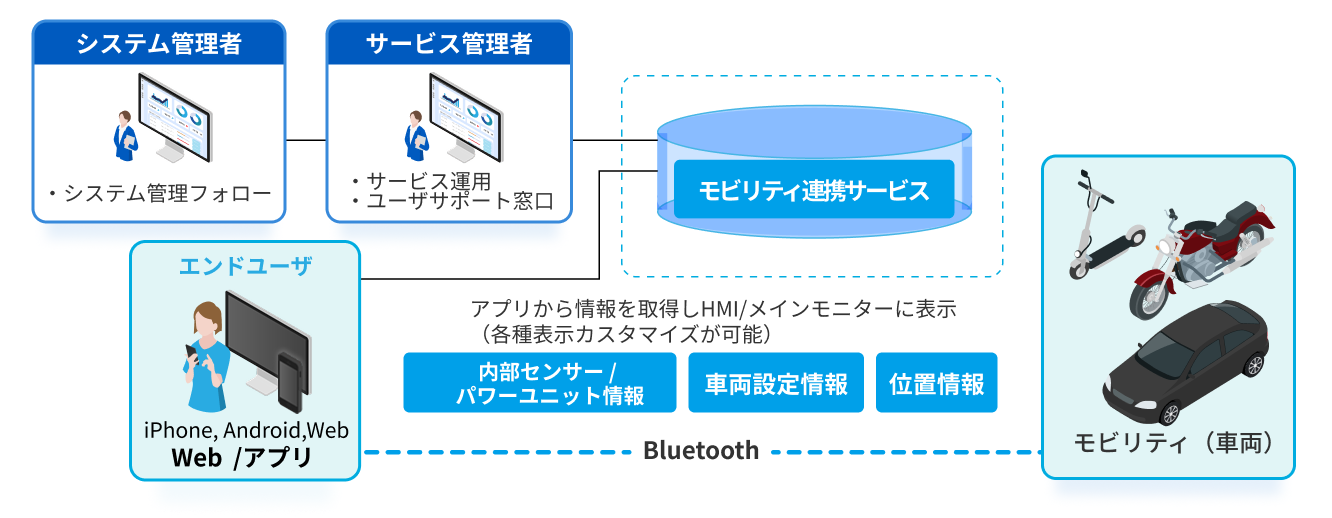 システム管理者

・システム管理フォロー

サービス管理者

・サービス運用
・ユーザサポート窓口

モビリティ連携サービス

エンドユーザ

iPhone, Android,Web
Web /アプリ

アプリから情報を取得しHMI/メインモニターに表示
（各種表示カスタマイズが可能）

内部センサー / パワーユニット情報

車両設定情報

位置情報

Bluetooth

モビリティ（車両）